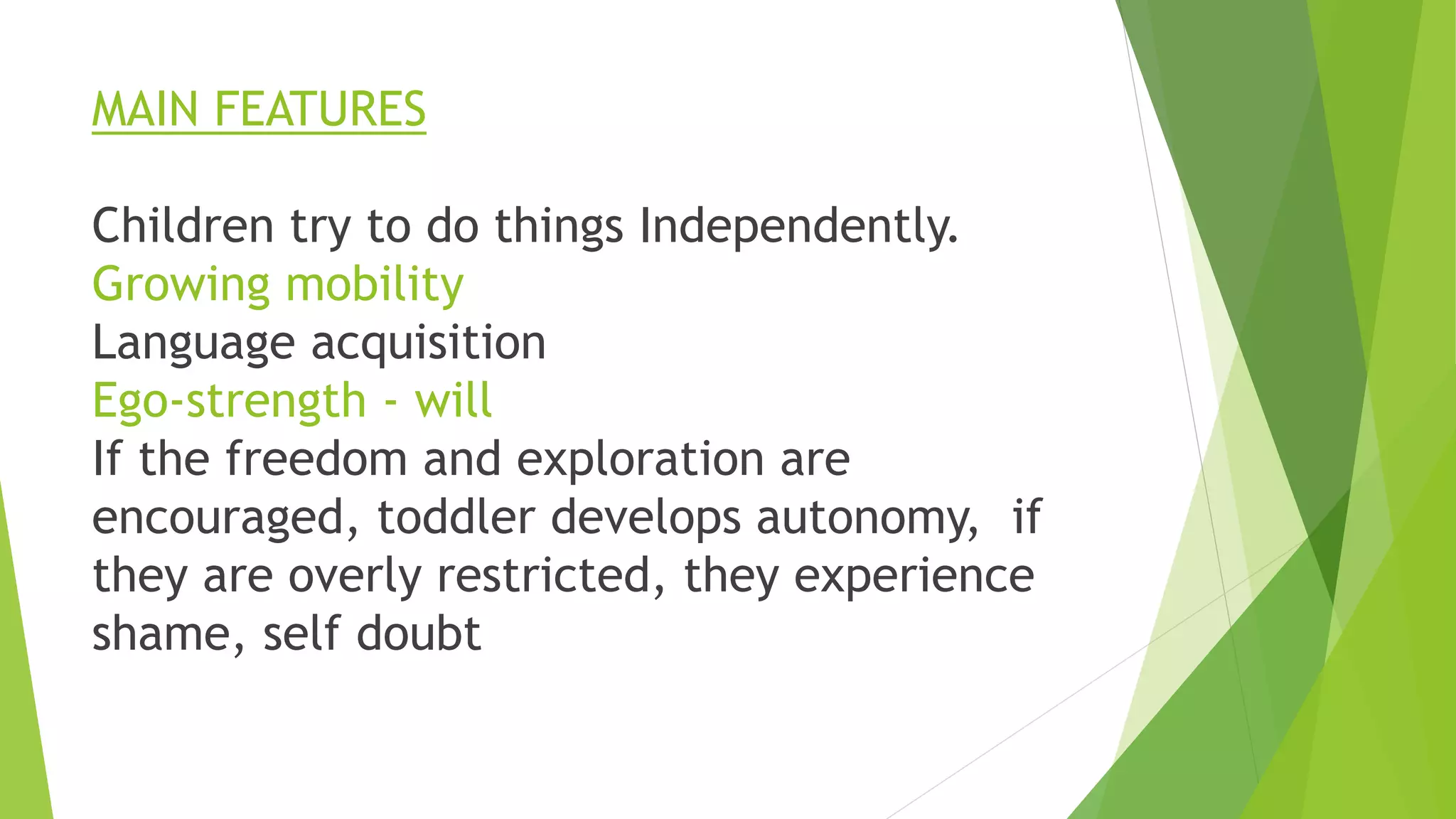 MAIN FEATURES

Children try to do things Independently.
Growing mobility
Language acquisition
Ego-strength - will
If the freedom and exploration are encouraged, toddler develops autonomy, if they are overly restricted, they experience shame, self doubt